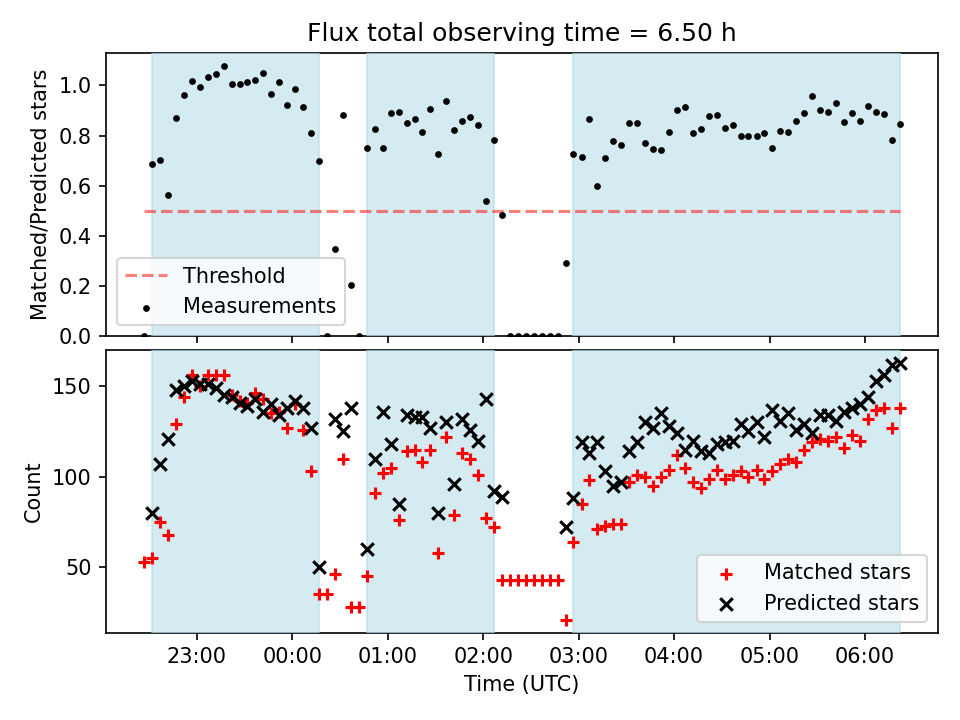 Flux total observing time = 6.50 h

Matched/Predicted stars

1.0
0.8
0.6
0.4
0.2
0.0

Threshold
Measurements

Count

150
100
50

Matched stars
Predicted stars

23:00
00:00
01:00
02:00
03:00
04:00
05:00
06:00

Time (UTC)